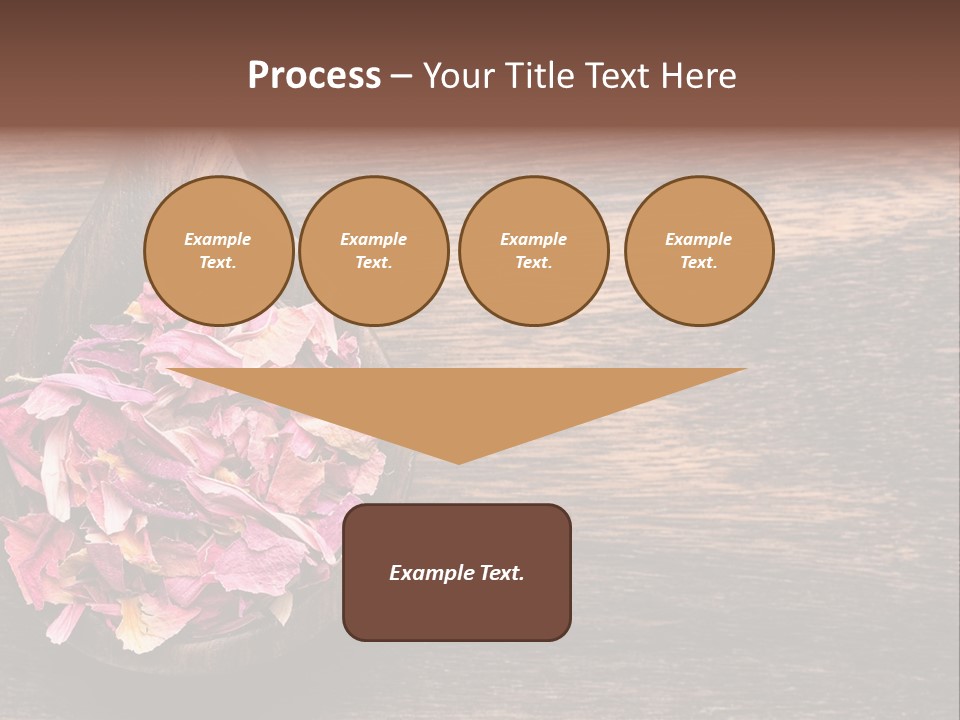 Process – Your Title Text Here

Example Text.

Example Text.

Example Text.

Example Text.

Example Text.